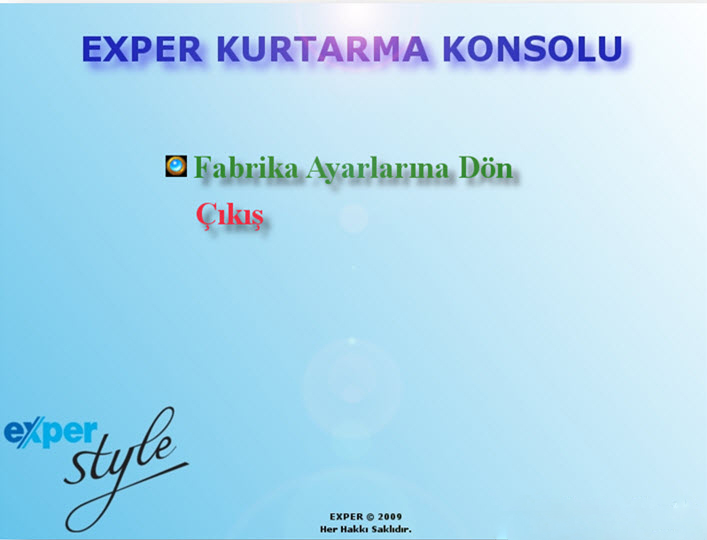 EXPER KURTARMA KONSOLU

Fabrika Ayarlarına Dön

Çıkış

exper style

EXPER © 2009
Her Hakkı Saklıdır.